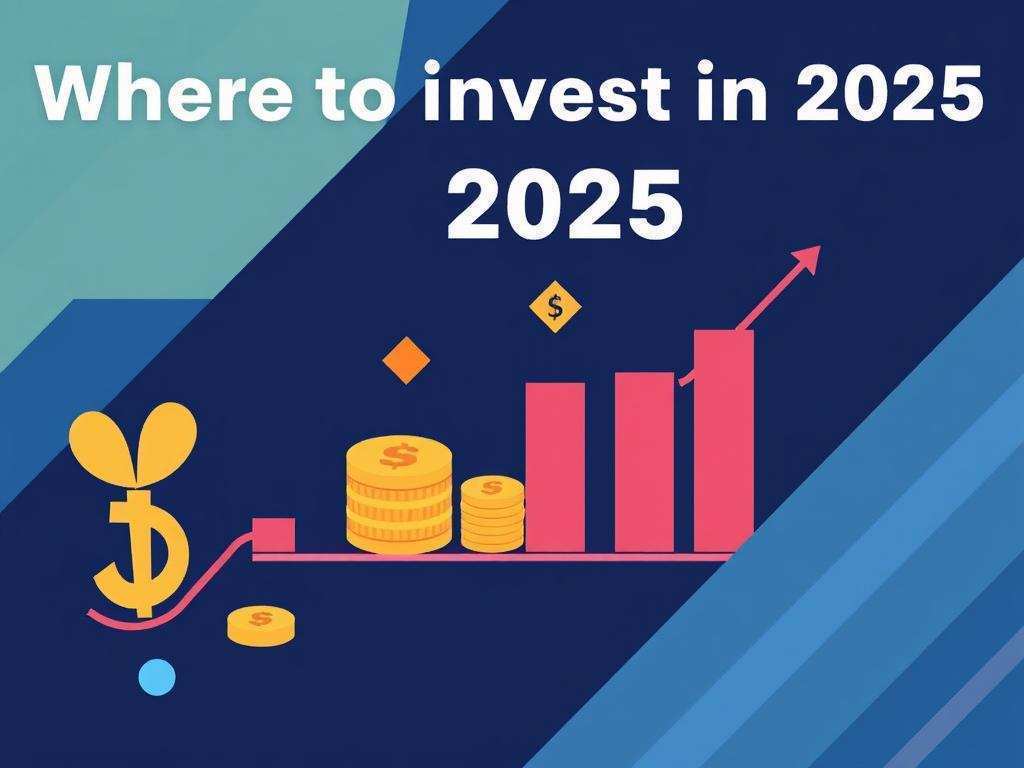 Where to invest in 2025
2025
$
$
$
$